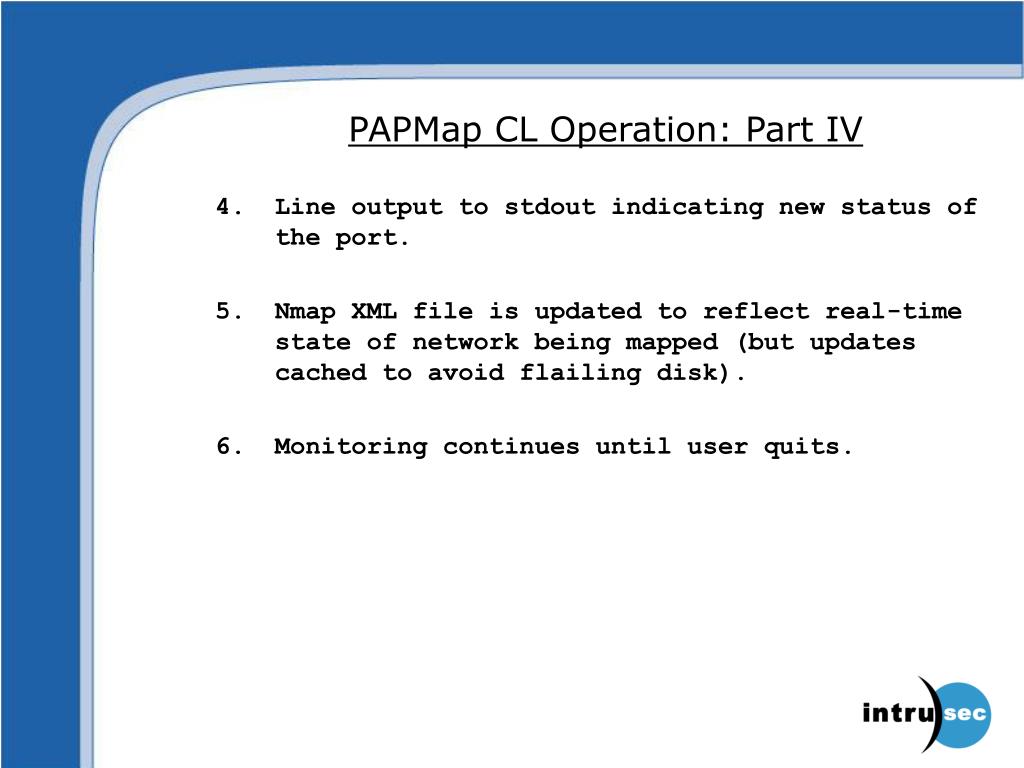 PAPMap CL Operation: Part IV

4. Line output to stdout indicating new status of the port.

5. Nmap XML file is updated to reflect real-time state of network being mapped (but updates cached to avoid flailing disk).

6. Monitoring continues until user quits.

intru sec